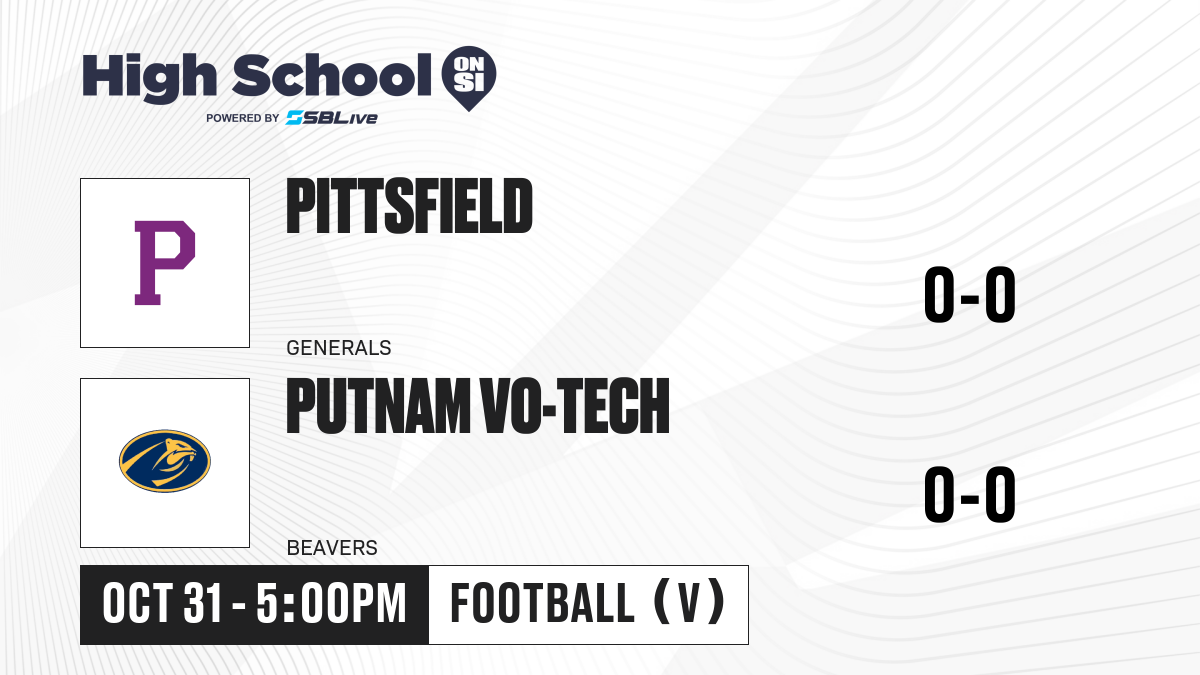 High School ON SI
POWERED BY SBLive

P

PITTSFIELD

GENERALS

0-0

PUTNAM VO-TECH

BEAVERS

0-0

OCT 31 - 5:00PM

FOOTBALL (V)